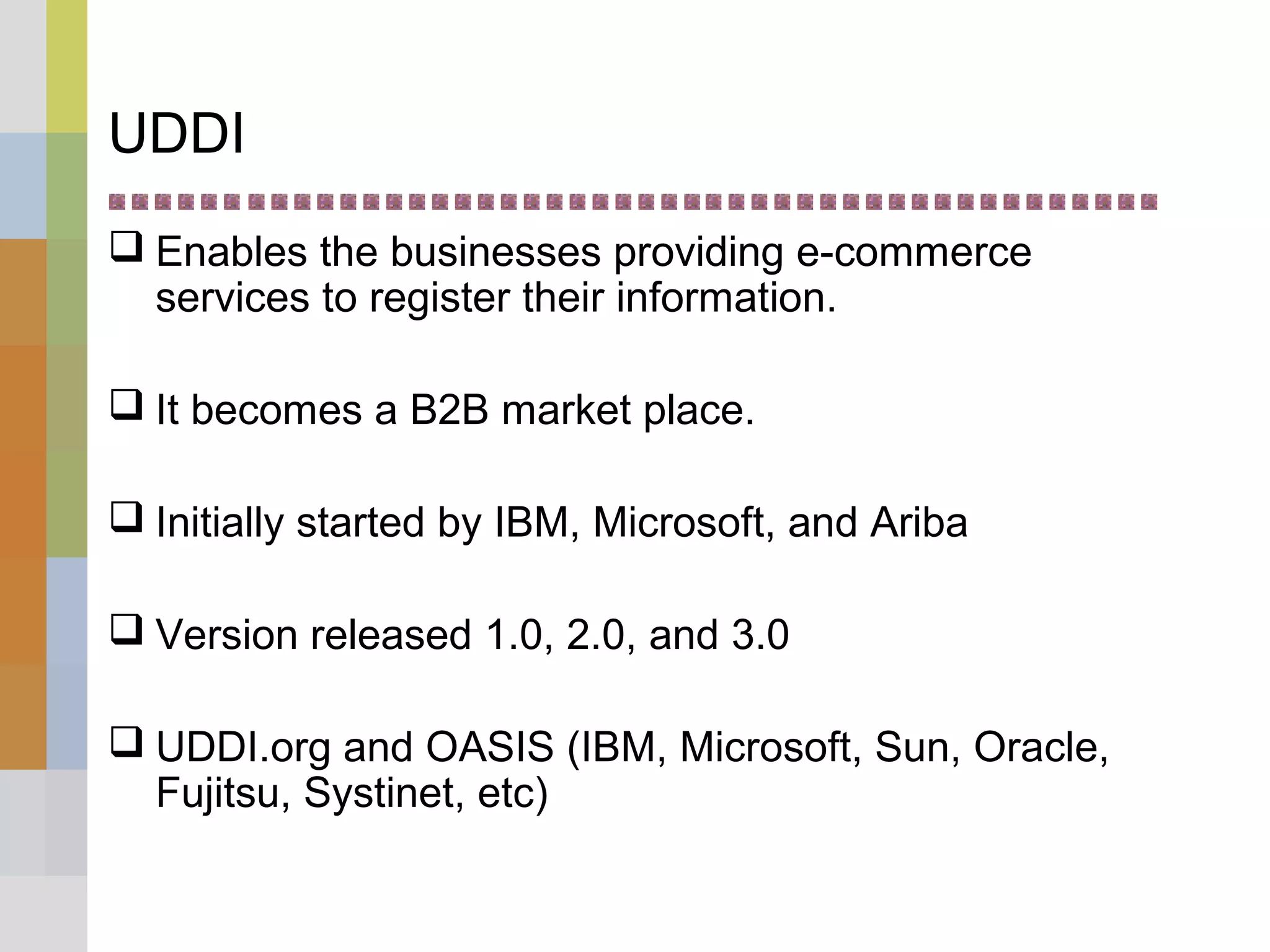 UDDI

❑ Enables the businesses providing e-commerce services to register their information.

❑ It becomes a B2B market place.

❑ Initially started by IBM, Microsoft, and Ariba

❑ Version released 1.0, 2.0, and 3.0

❑ UDDI.org and OASIS (IBM, Microsoft, Sun, Oracle, Fujitsu, Systinet, etc)